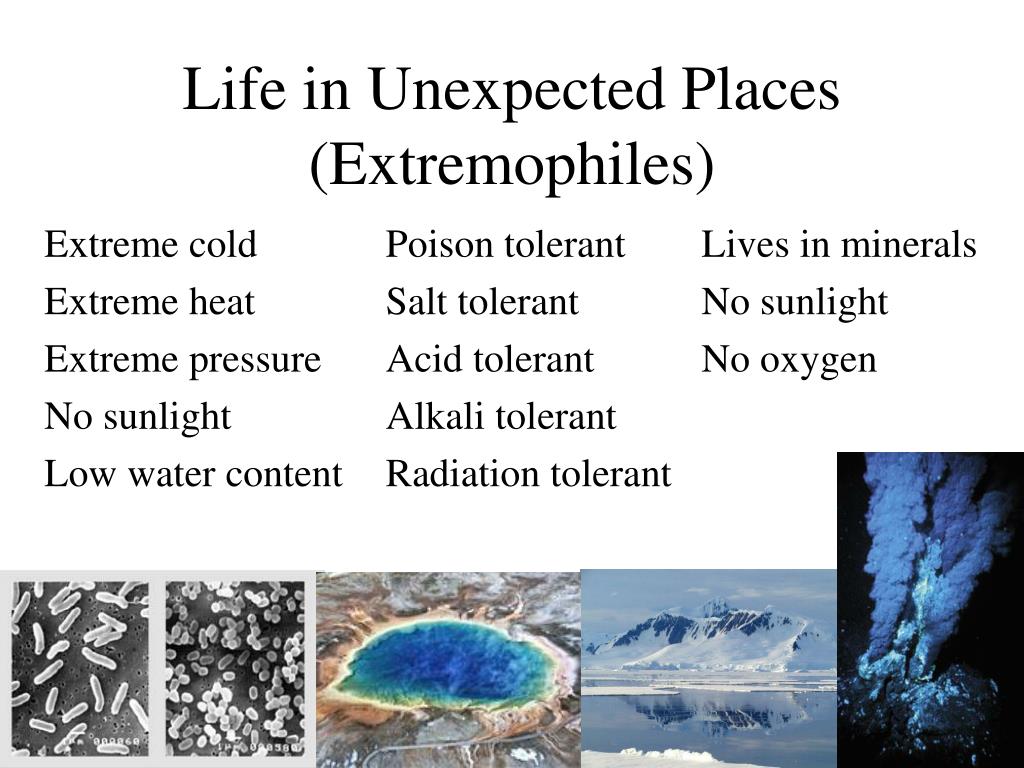 Life in Unexpected Places
(Extremophiles)

Extreme cold
Extreme heat
Extreme pressure
No sunlight
Low water content

Poison tolerant
Salt tolerant
Acid tolerant
Alkali tolerant
Radiation tolerant

Lives in minerals
No sunlight
No oxygen